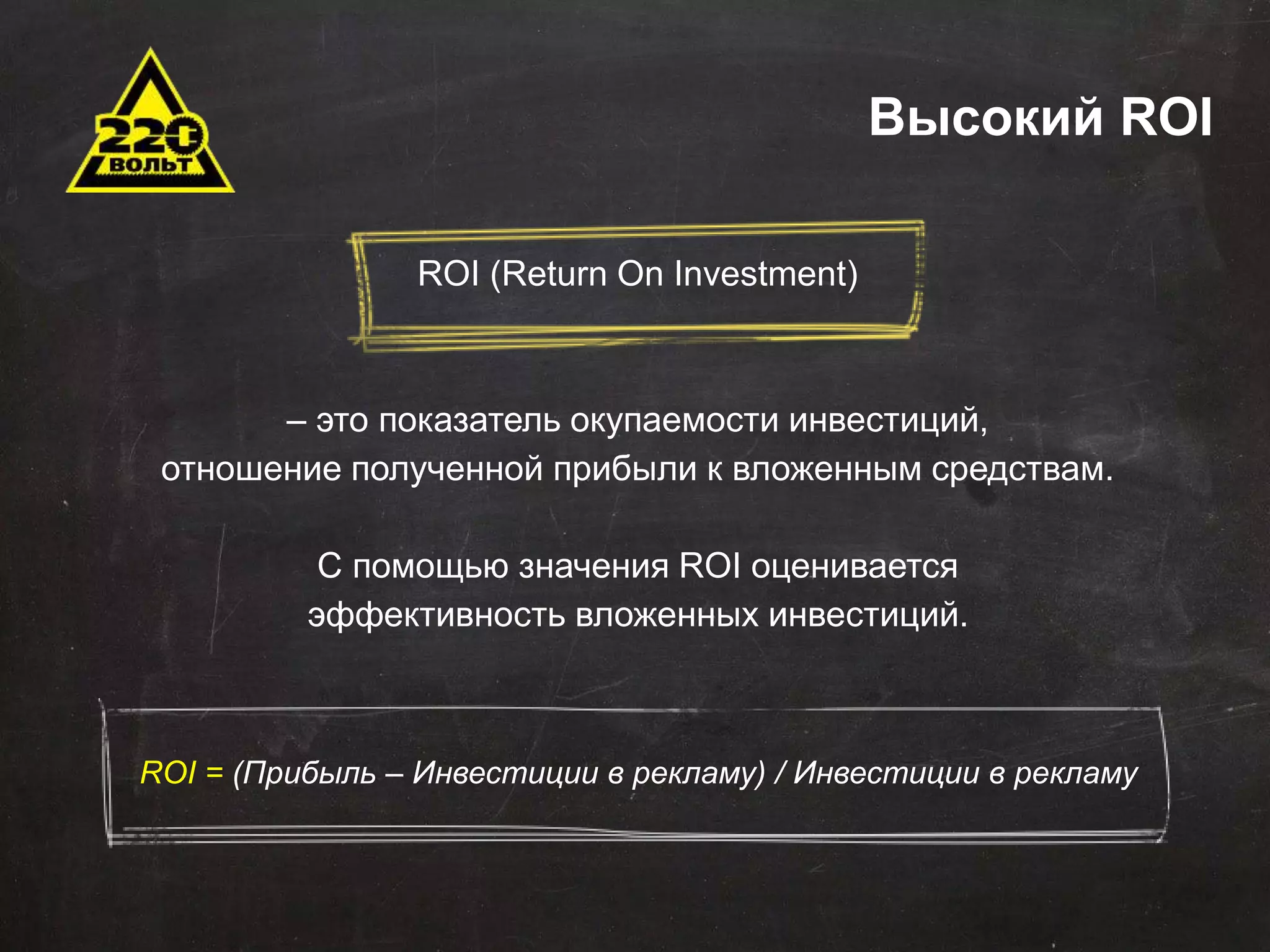 220 ВОЛЬТ

Высокий ROI

ROI (Return On Investment)

– это показатель окупаемости инвестиций, отношение полученной прибыли к вложенным средствам.

С помощью значения ROI оценивается эффективность вложенных инвестиций.

ROI = (Прибыль – Инвестиции в рекламу) / Инвестиции в рекламу